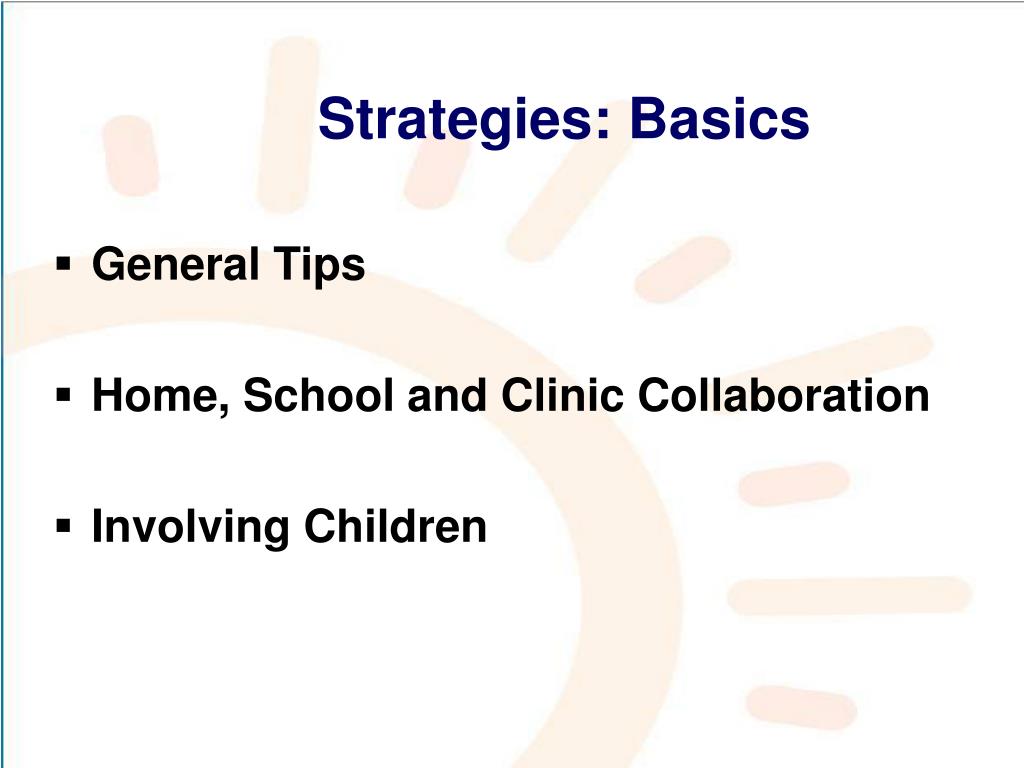 Strategies: Basics

▪ General Tips

▪ Home, School and Clinic Collaboration

▪ Involving Children